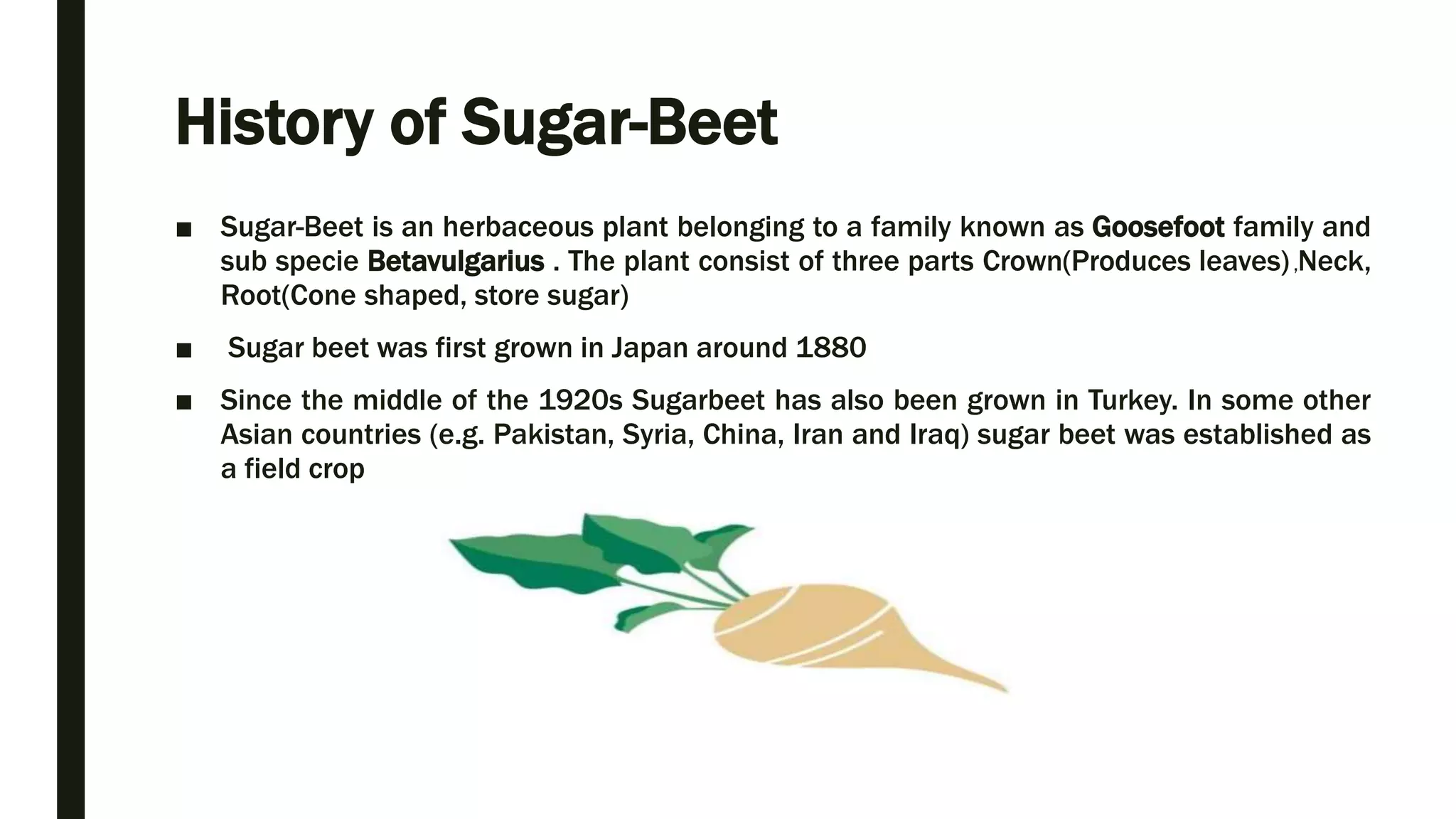 History of Sugar-Beet

■ Sugar-Beet is an herbaceous plant belonging to a family known as Goosefoot family and sub specie Betavulgarius . The plant consist of three parts Crown(Produces leaves),Neck, Root(Cone shaped, store sugar)

■ Sugar beet was first grown in Japan around 1880

■ Since the middle of the 1920s Sugarbeet has also been grown in Turkey. In some other Asian countries (e.g. Pakistan, Syria, China, Iran and Iraq) sugar beet was established as a field crop